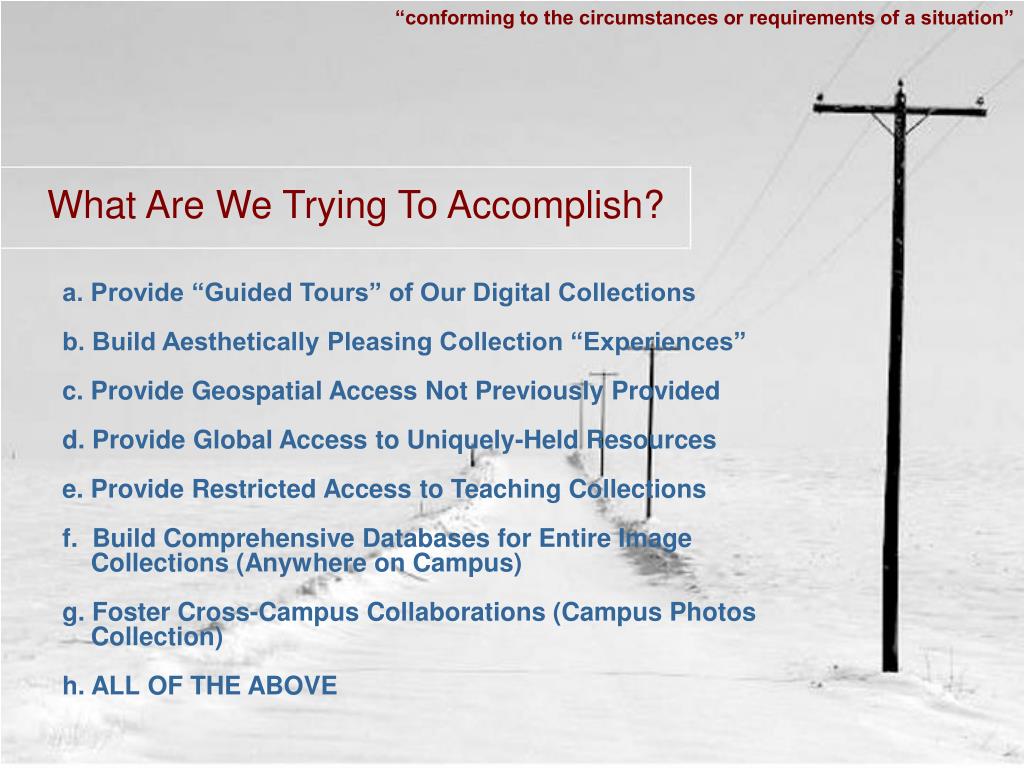 “conforming to the circumstances or requirements of a situation”

What Are We Trying To Accomplish?

a. Provide “Guided Tours” of Our Digital Collections

b. Build Aesthetically Pleasing Collection “Experiences”

c. Provide Geospatial Access Not Previously Provided

d. Provide Global Access to Uniquely-Held Resources

e. Provide Restricted Access to Teaching Collections

f. Build Comprehensive Databases for Entire Image Collections (Anywhere on Campus)

g. Foster Cross-Campus Collaborations (Campus Photos Collection)

h. ALL OF THE ABOVE